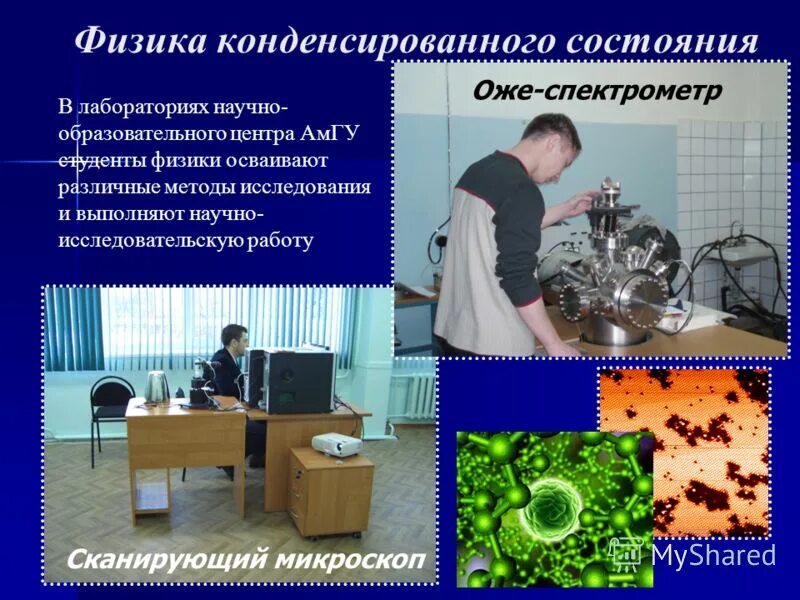 Физика конденсированного состояния

В лабораториях научно-образовательного центра АмГУ студенты физики осваивают различные методы исследования и выполняют научно-исследовательскую работу

Оже-спектрометр

Сканирующий микроскоп

MyShared